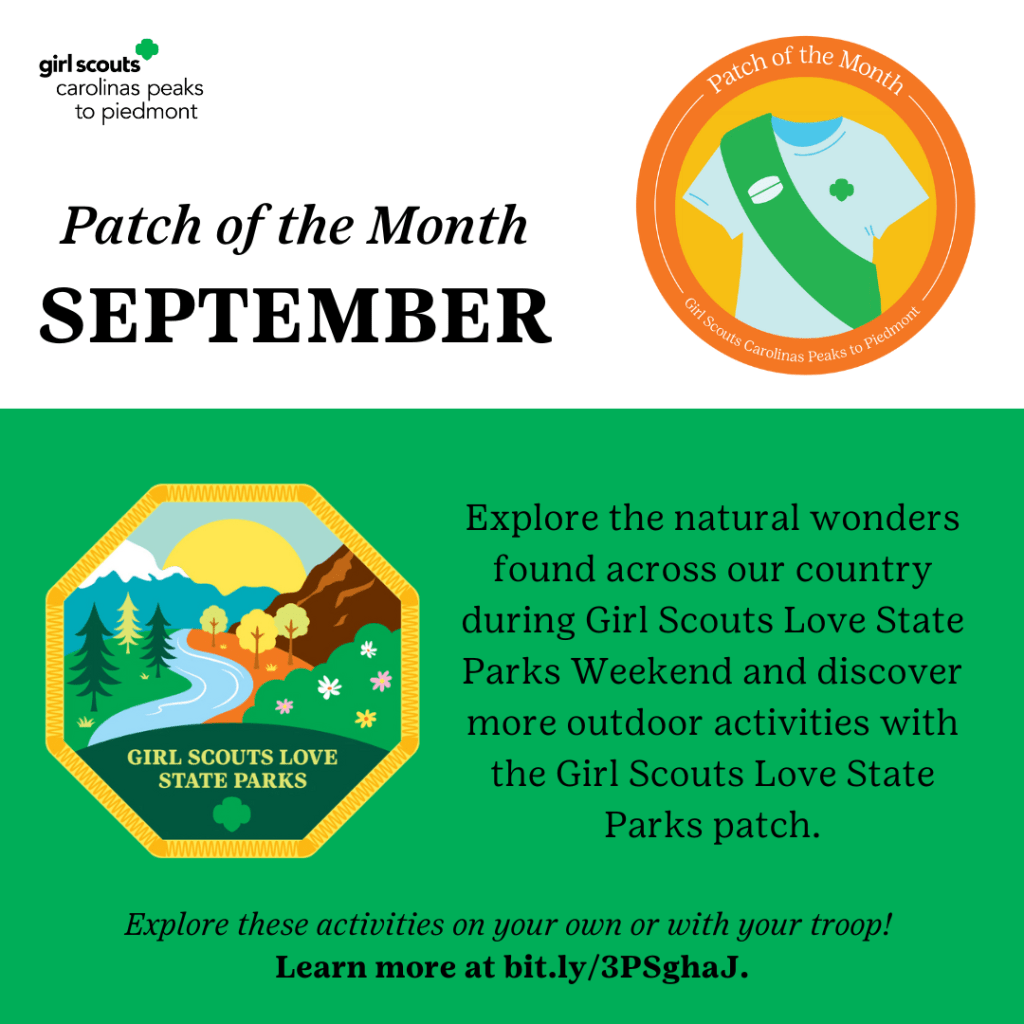 girl scouts
carolinas peaks
to piedmont

Patch of the Month
SEPTEMBER

Patch of the Month
Girl Scouts Carolinas Peaks to Piedmont

GIRL SCOUTS LOVE STATE PARKS

Explore the natural wonders found across our country during Girl Scouts Love State Parks Weekend and discover more outdoor activities with the Girl Scouts Love State Parks patch.

Explore these activities on your own or with your troop!
Learn more at bit.ly/3PSghaJ.